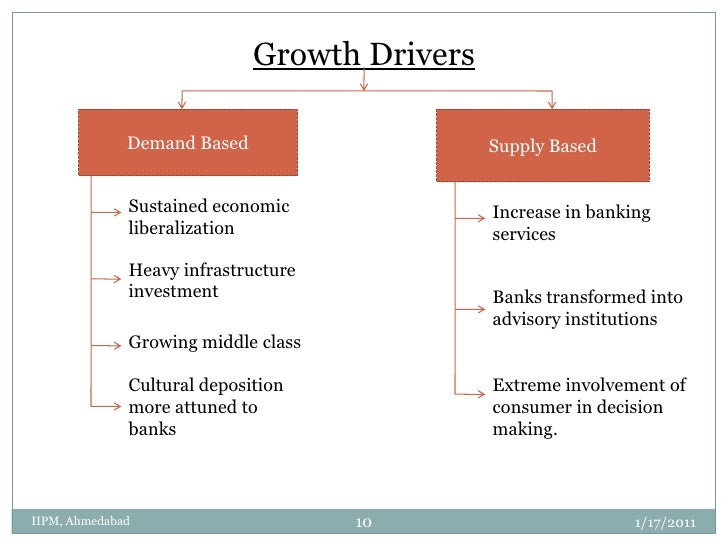 Growth Drivers

Demand Based

Sustained economic liberalization

Heavy infrastructure investment

Growing middle class

Cultural deposition more attuned to banks

Supply Based

Increase in banking services

Banks transformed into advisory institutions

Extreme involvement of consumer in decision making.

IIPM, Ahmedabad

10

1/17/2011